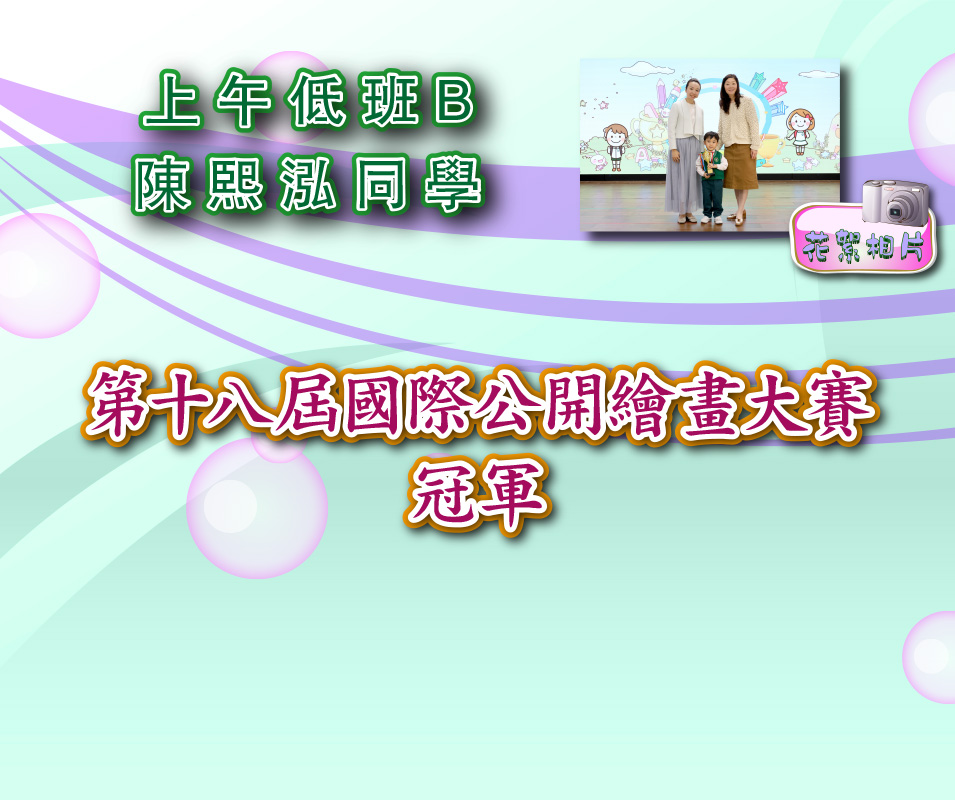 上午低班B
陳熙泓同學

花絮相片

第十八屆國際公開繪畫大賽
冠軍